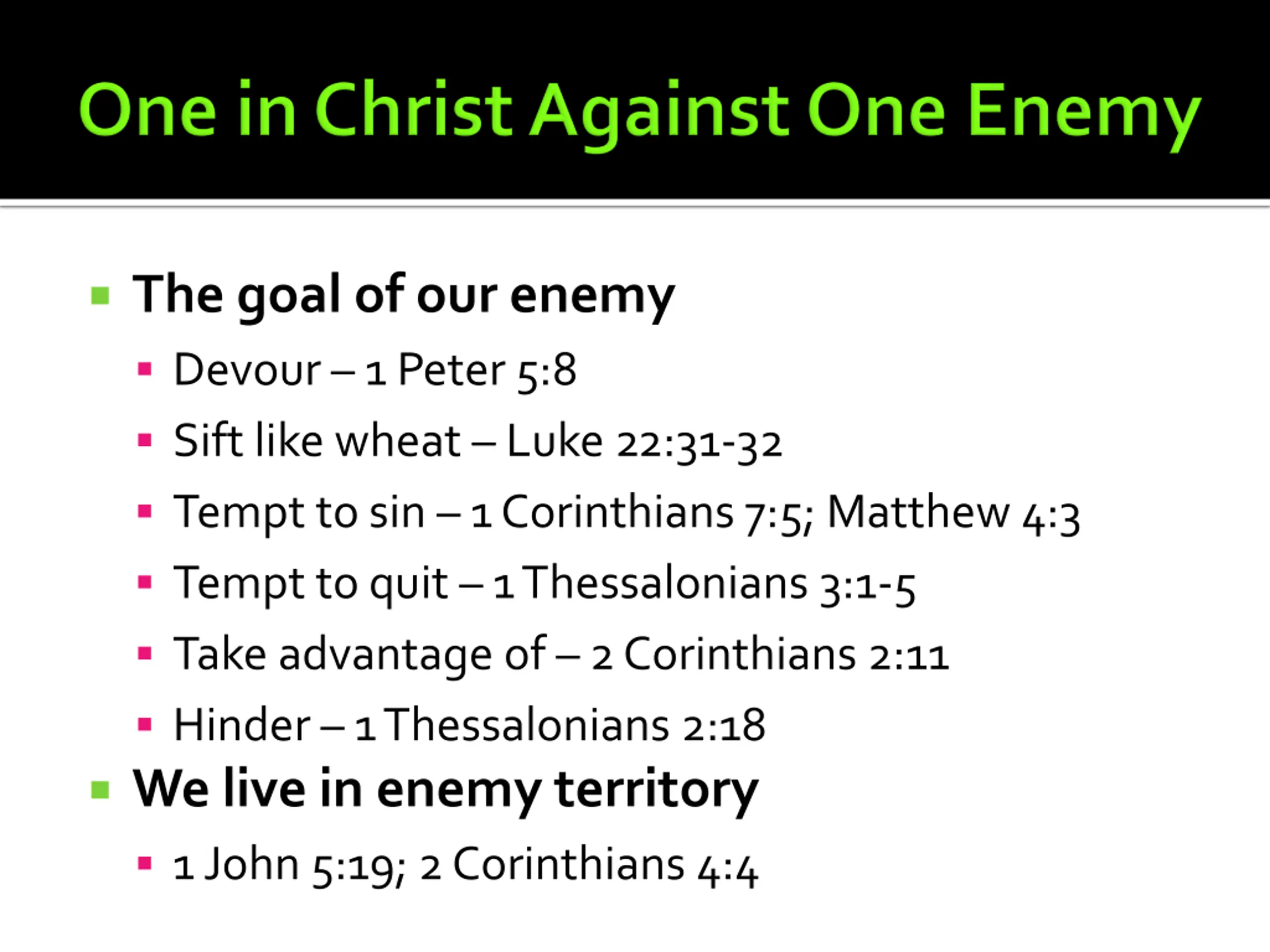 One in Christ Against One Enemy

- The goal of our enemy
  - Devour – 1 Peter 5:8
  - Sift like wheat – Luke 22:31-32
  - Tempt to sin – 1 Corinthians 7:5; Matthew 4:3
  - Tempt to quit – 1 Thessalonians 3:1-5
  - Take advantage of – 2 Corinthians 2:11
  - Hinder – 1 Thessalonians 2:18
- We live in enemy territory
  - 1 John 5:19; 2 Corinthians 4:4